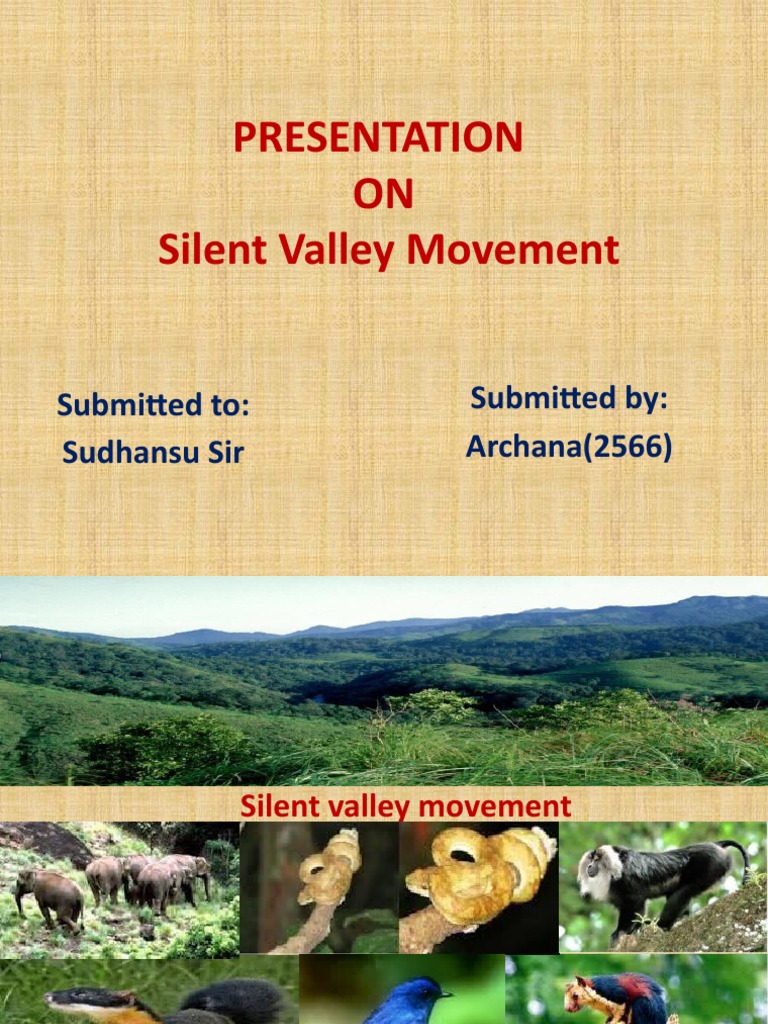 PRESENTATION
ON
Silent Valley Movement

Submitted to:
Sudhansu Sir

Submitted by:
Archana(2566)

Silent valley movement